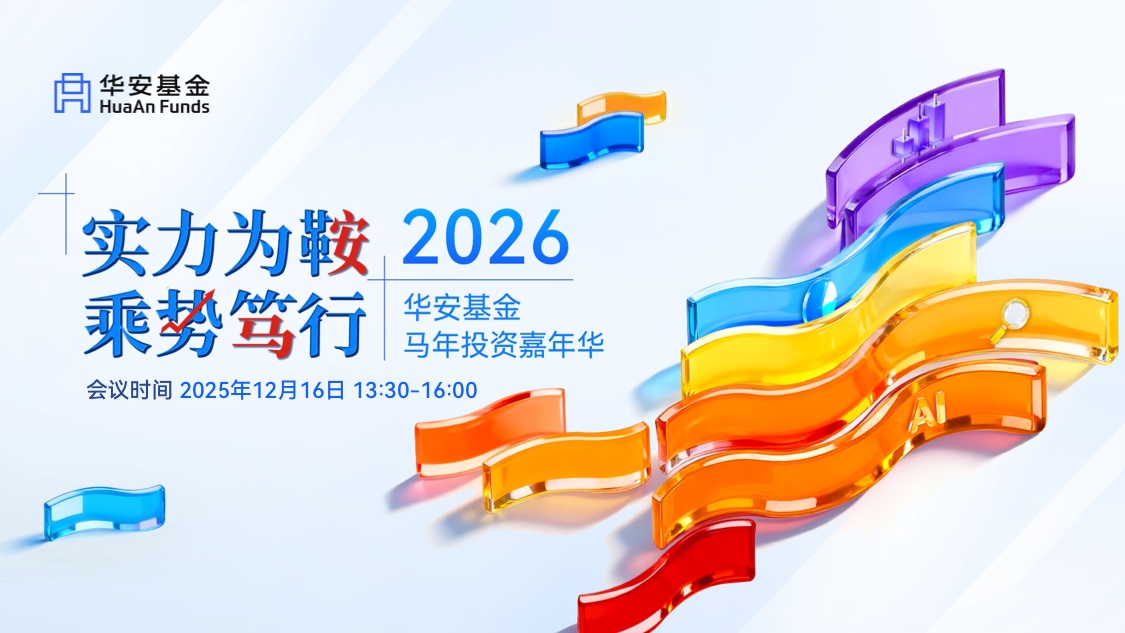 华安基金
HuaAn Funds

实力为鞍
乘势笃行

2026

华安基金
马年投资嘉年华

会议时间 2025年12月16日 13:30-16:00

AI